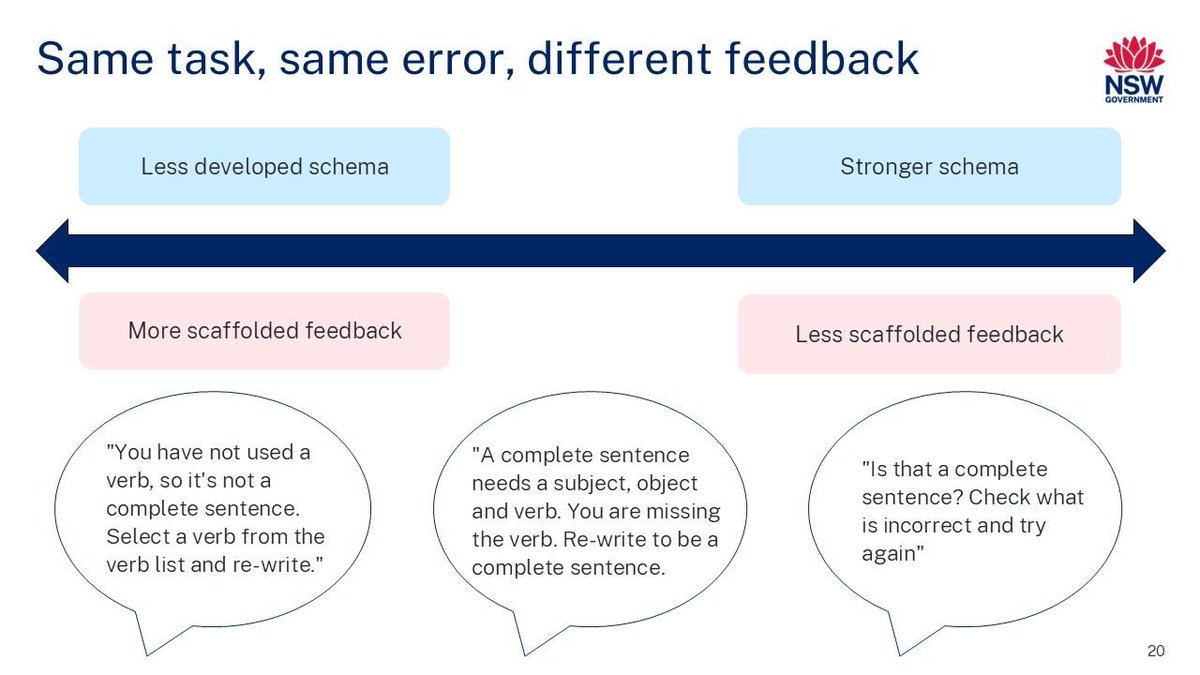 Same task, same error, different feedback

NSW GOVERNMENT

Less developed schema

Stronger schema

More scaffolded feedback

Less scaffolded feedback

"You have not used a verb, so it's not a complete sentence. Select a verb from the verb list and re-write."

"A complete sentence needs a subject, object and verb. You are missing the verb. Re-write to be a complete sentence.

"Is that a complete sentence? Check what is incorrect and try again"

20